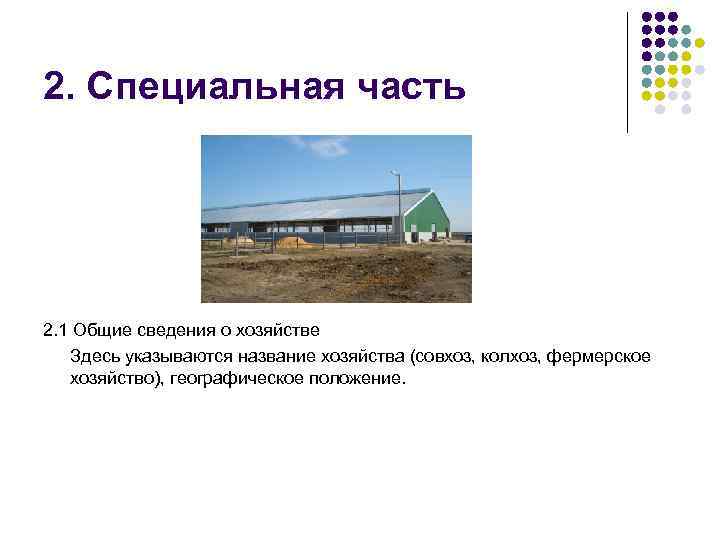 2. Специальная часть

2.1 Общие сведения о хозяйстве

Здесь указываются название хозяйства (совхоз, колхоз, фермерское хозяйство), географическое положение.